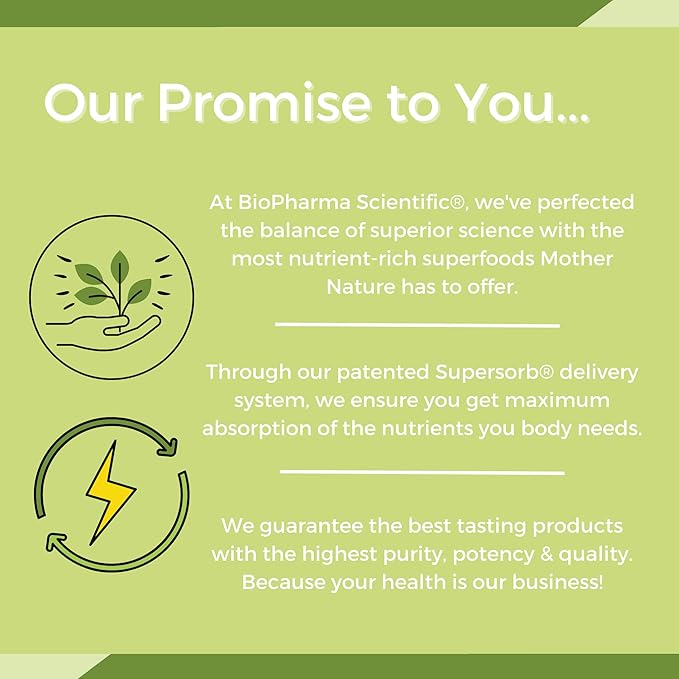 Our Promise to You...

At BioPharma Scientific®, we've perfected the balance of superior science with the most nutrient-rich superfoods Mother Nature has to offer.

Through our patented Supersorb® delivery system, we ensure you get maximum absorption of the nutrients you body needs.

We guarantee the best tasting products with the highest purity, potency & quality. Because your health is our business!